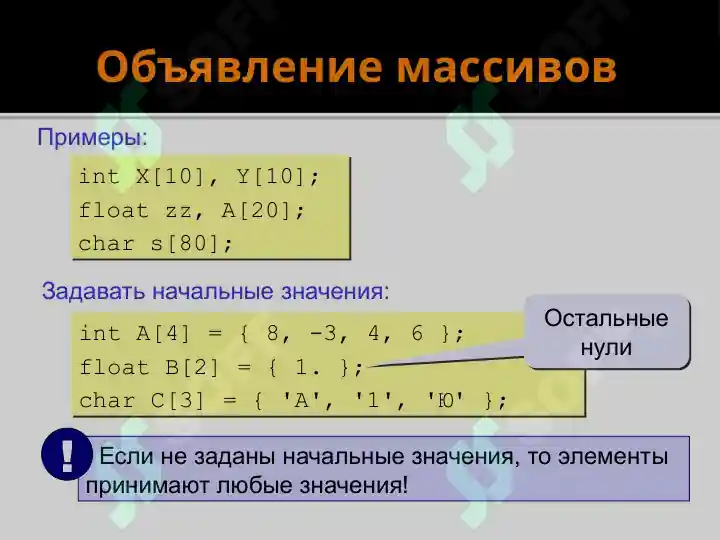 Объявление массивов

Примеры:

int X[10], Y[10];
float zz, A[20];
char s[80];

Задавать начальные значения:

int A[4] = { 8, -3, 4, 6 };
float B[2] = { 1. };
char C[3] = { 'A', '1', 'Ю' };

Остальные нули

!

Если не заданы начальные значения, то элементы принимают любые значения!